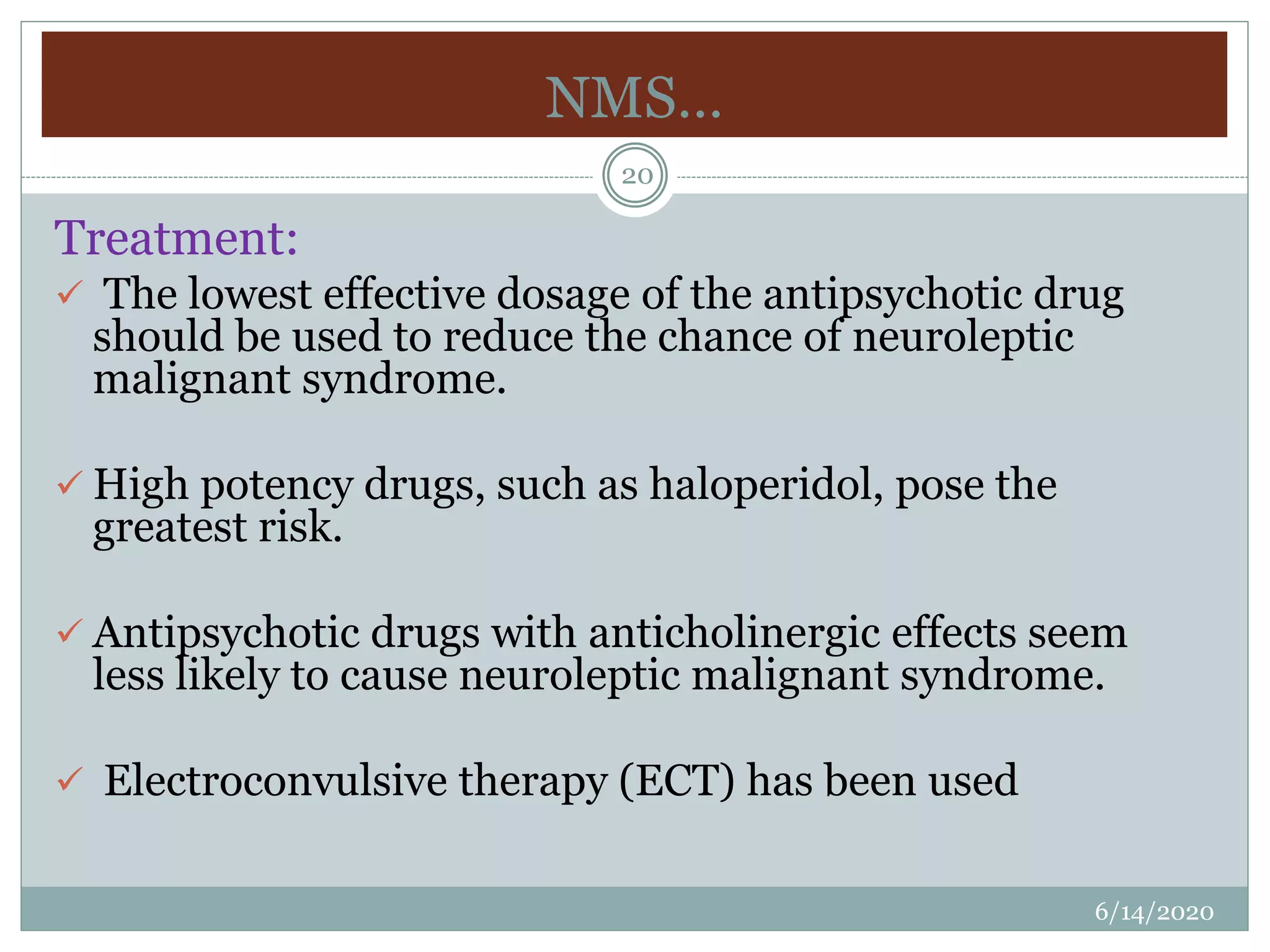 NMS…

20

Treatment:

✓ The lowest effective dosage of the antipsychotic drug should be used to reduce the chance of neuroleptic malignant syndrome.

✓ High potency drugs, such as haloperidol, pose the greatest risk.

✓ Antipsychotic drugs with anticholinergic effects seem less likely to cause neuroleptic malignant syndrome.

✓ Electroconvulsive therapy (ECT) has been used

6/14/2020